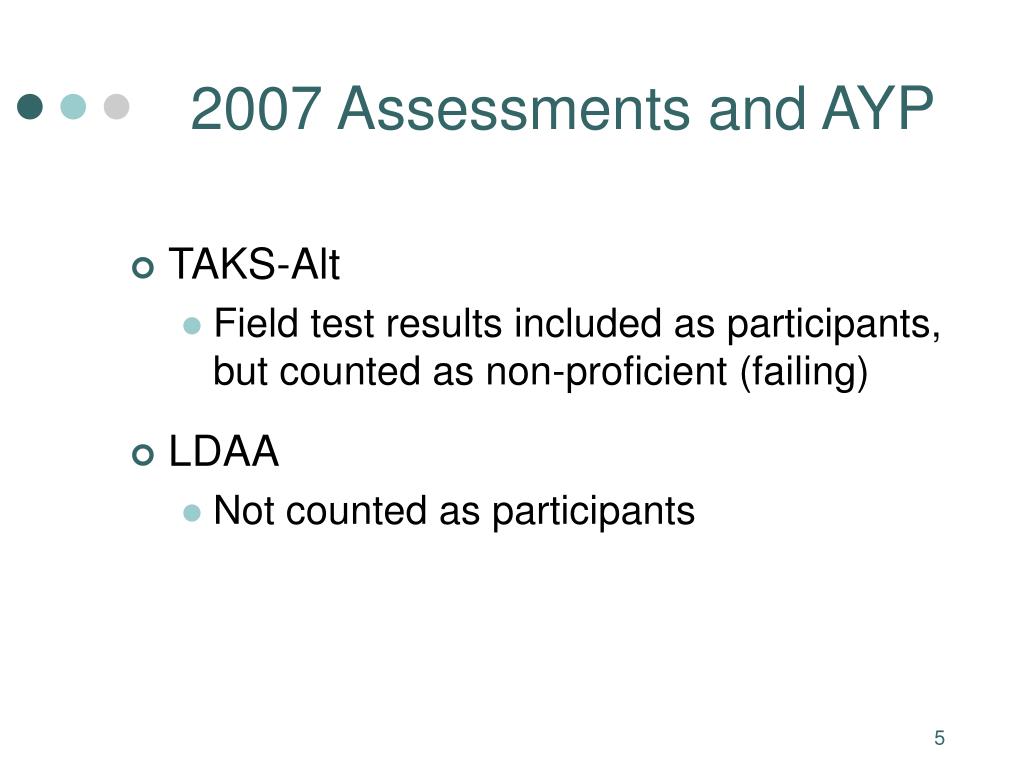 2007 Assessments and AYP

TAKS-Alt

Field test results included as participants, but counted as non-proficient (failing)

LDAA

Not counted as participants

5